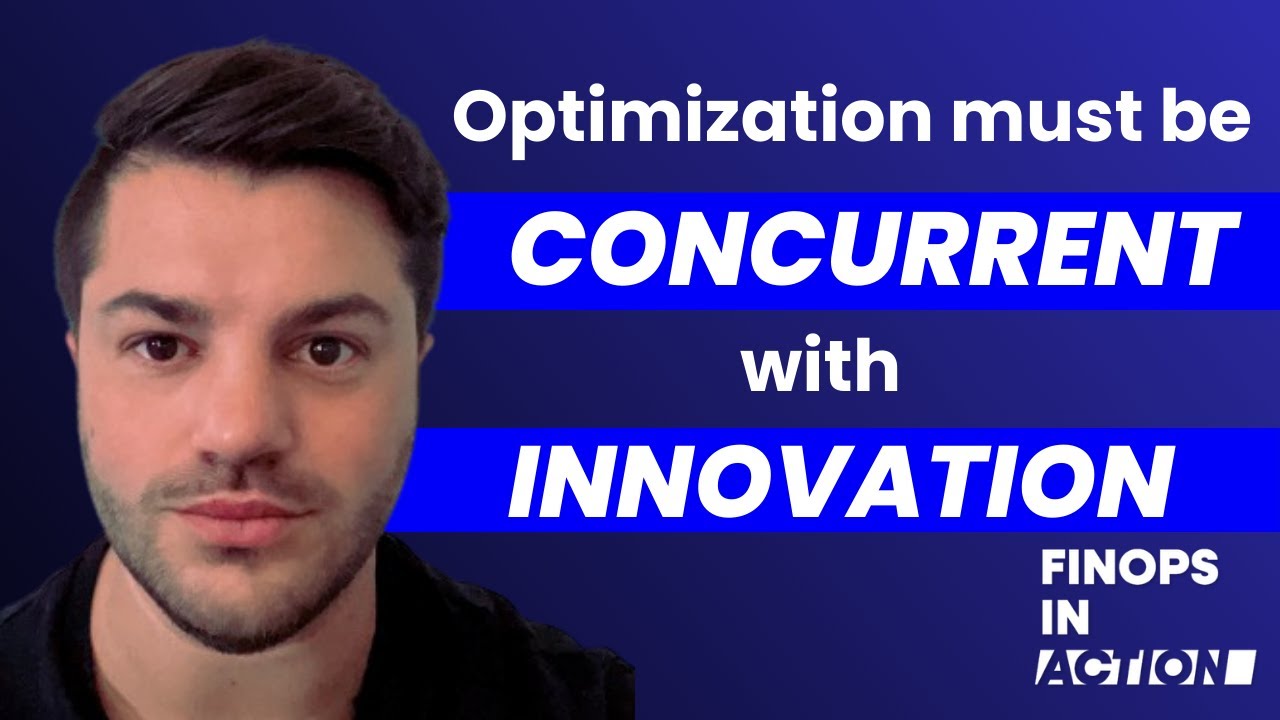 Optimization must be

CONCURRENT

with

INNOVATION

FINOPS
IN
ACTION